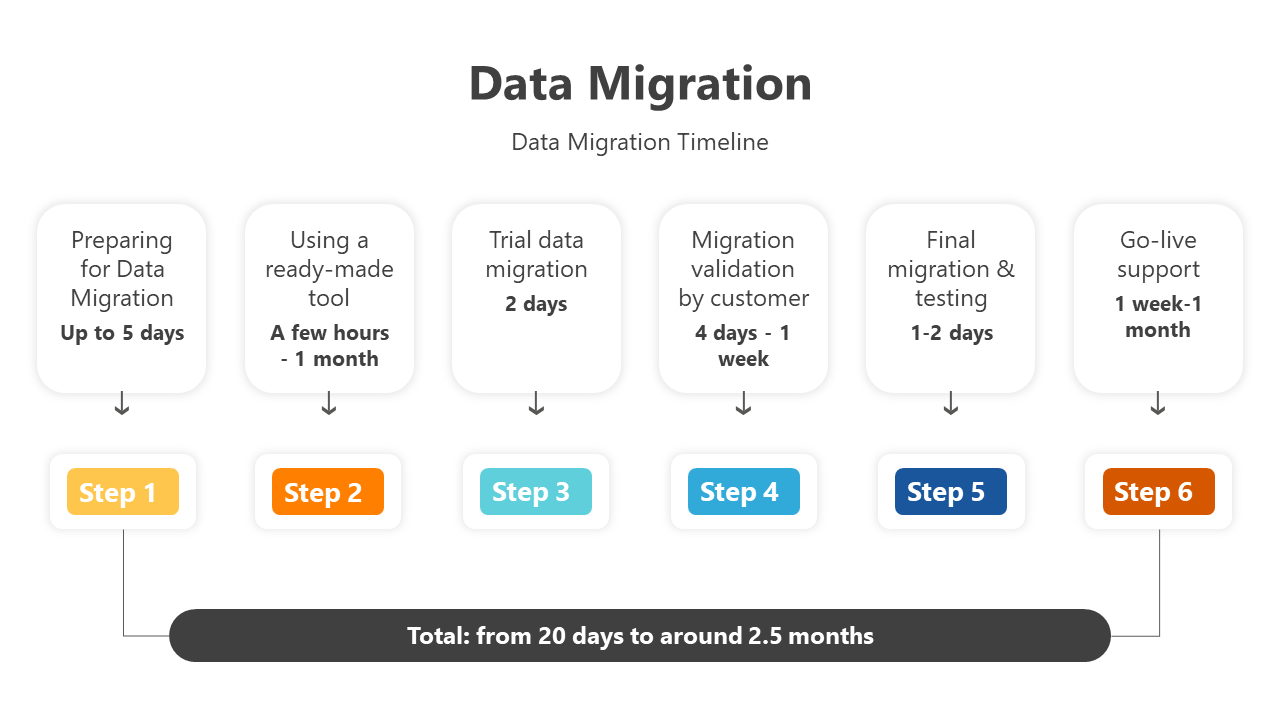 Data Migration

Data Migration Timeline

Preparing for Data Migration
Up to 5 days

Using a ready-made tool
A few hours - 1 month

Trial data migration
2 days

Migration validation by customer
4 days - 1 week

Final migration & testing
1-2 days

Go-live support
1 week-1 month

Step 1

Step 2

Step 3

Step 4

Step 5

Step 6

Total: from 20 days to around 2.5 months